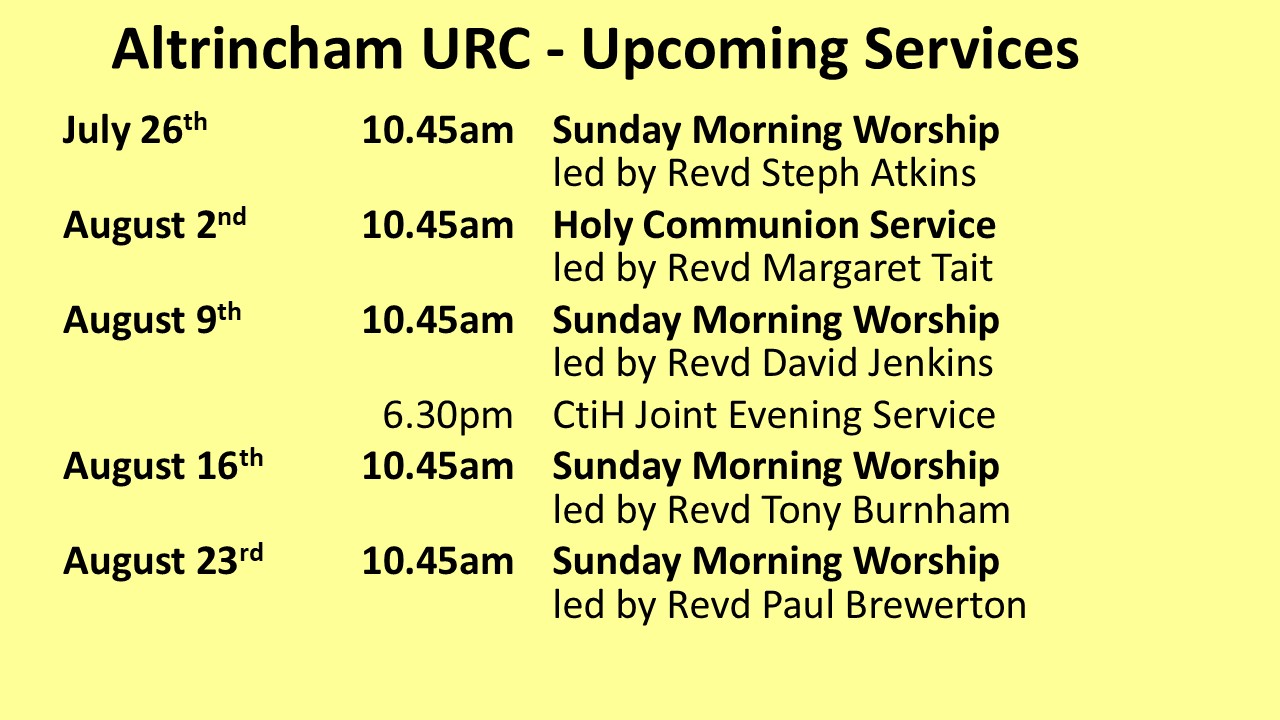 Altrincham URC - Upcoming Services

July 26th 10.45am Sunday Morning Worship
led by Revd Steph Atkins

August 2nd 10.45am Holy Communion Service
led by Revd Margaret Tait

August 9th 10.45am Sunday Morning Worship
led by Revd David Jenkins

6.30pm CtiH Joint Evening Service

August 16th 10.45am Sunday Morning Worship
led by Revd Tony Burnham

August 23rd 10.45am Sunday Morning Worship
led by Revd Paul Brewerton